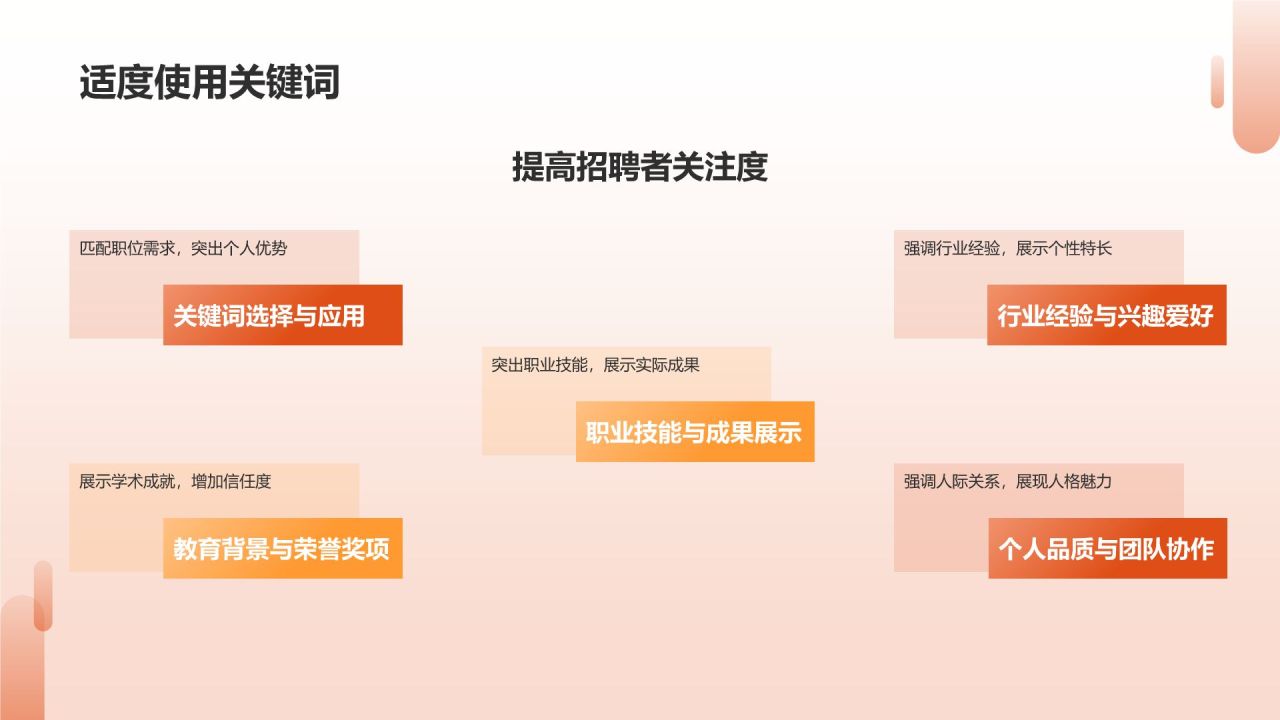 适度使用关键词

提高招聘者关注度

匹配职位需求，突出个人优势

关键词选择与应用

强调行业经验，展示个性特长

行业经验与兴趣爱好

突出职业技能，展示实际成果

职业技能与成果展示

展示学术成就，增加信任度

教育背景与荣誉奖项

强调人际关系，展现人格魅力

个人品质与团队协作